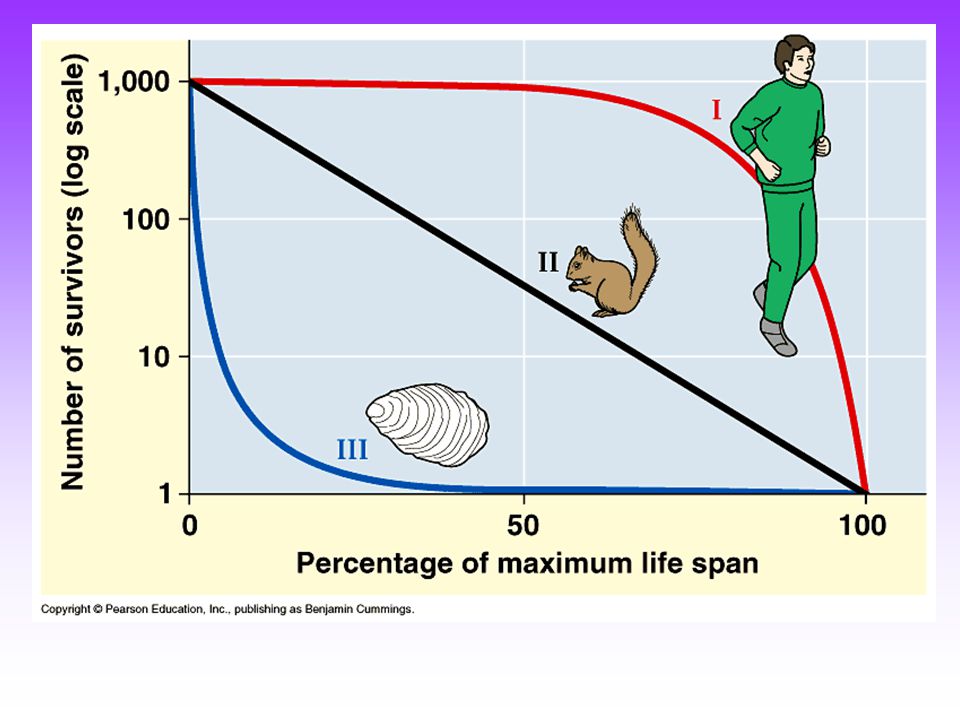 Number of survivors (log scale)

1,000

100

10

1

I

II

III

0

50

100

Percentage of maximum life span

Copyright © Pearson Education, Inc., publishing as Benjamin Cummings.